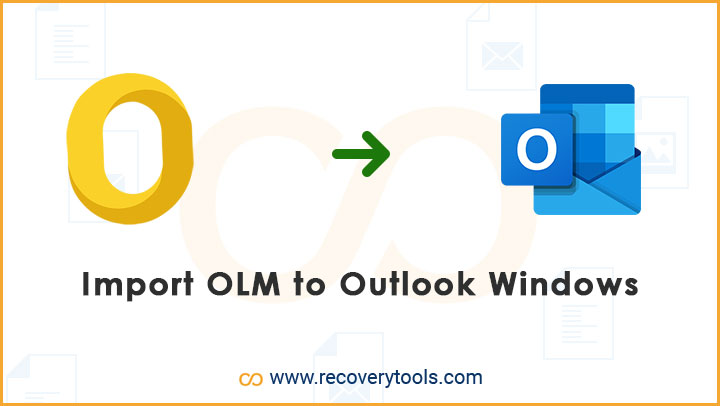 O

Import OLM to Outlook Windows

www.recoverytools.com